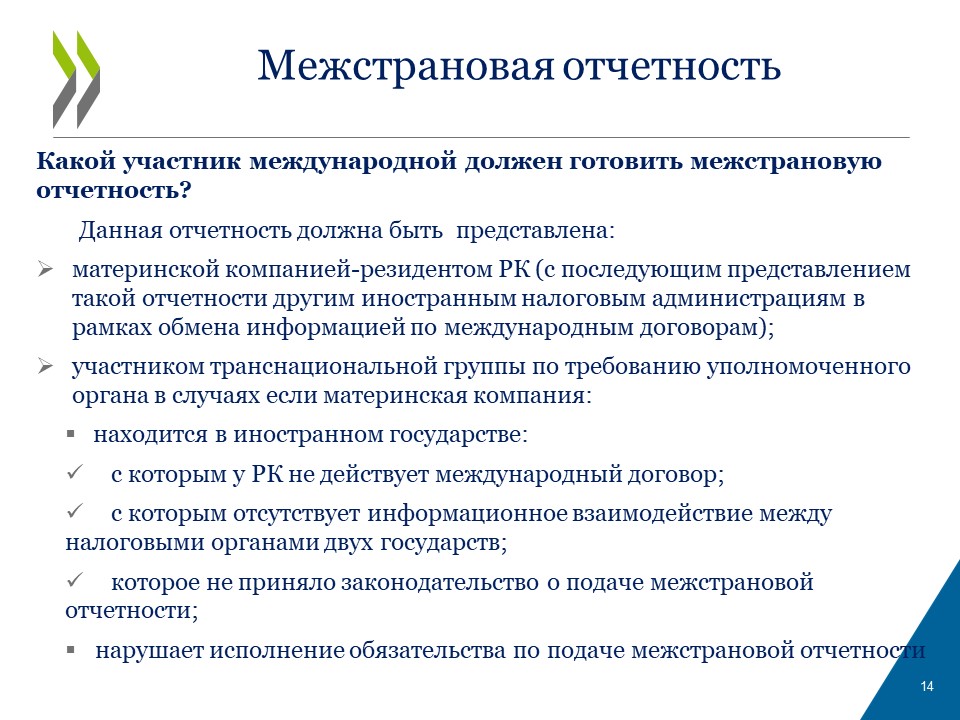 Межстрановая отчетность

Какой участник международной должен готовить межстрановую отчетность?

Данная отчетность должна быть представлена:

➢ материнской компанией-резидентом РК (с последующим представлением такой отчетности другим иностранным налоговым администрациям в рамках обмена информацией по международным договорам);

➢ участником транснациональной группы по требованию уполномоченного органа в случаях если материнская компания:

▪ находится в иностранном государстве:

✓ с которым у РК не действует международный договор;

✓ с которым отсутствует информационное взаимодействие между налоговыми органами двух государств;

✓ которое не приняло законодательство о подаче межстрановой отчетности;

▪ нарушает исполнение обязательства по подаче межстрановой отчетности

14